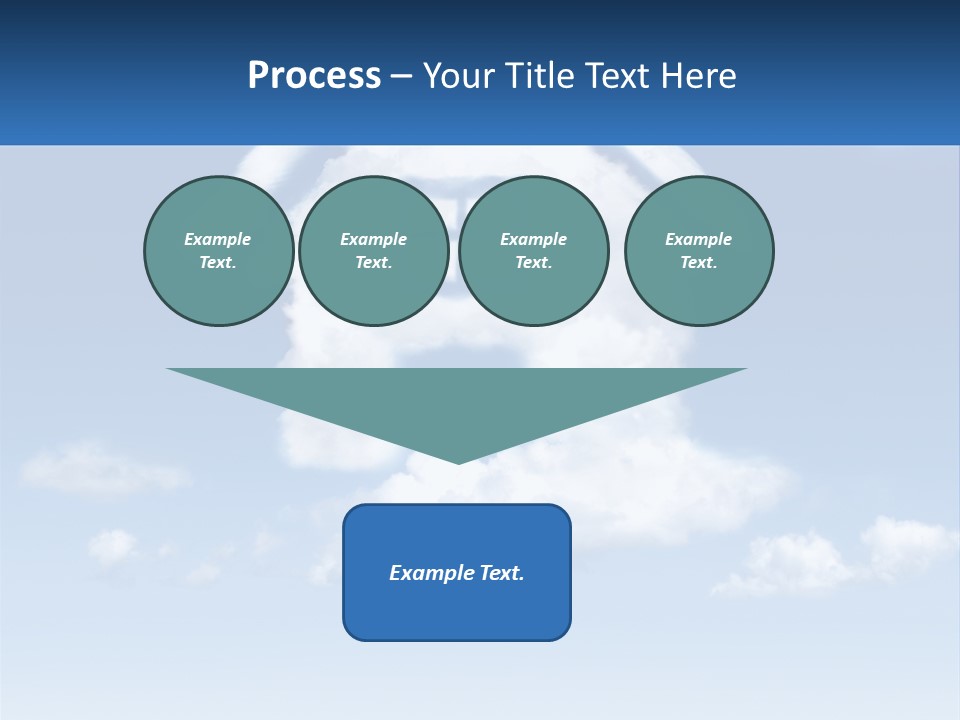 Process – Your Title Text Here

Example Text.

Example Text.

Example Text.

Example Text.

Example Text.